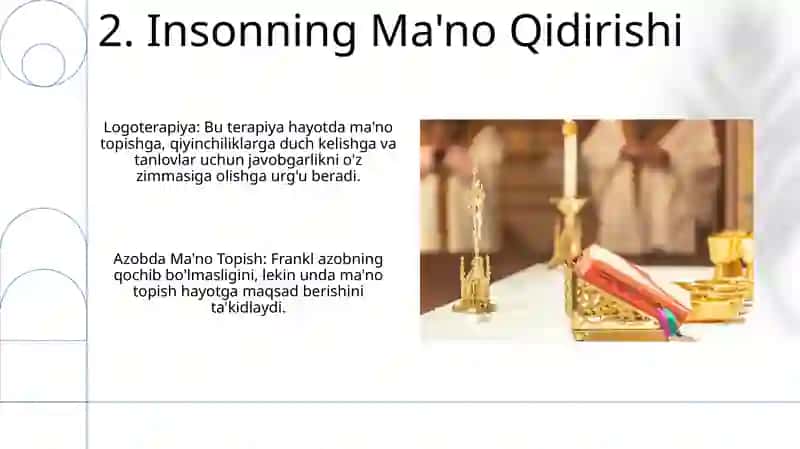 2. Insonning Ma'no Qidirishi

Logoterapiya: Bu terapiya hayotda ma'no topishga, qiyinchiliklarga duch kelishga va tanlovlar uchun javobgarlikni o'z zimmasiga olishga urg'u beradi.

Azobda Ma'no Topish: Frankl azobning qochib bo'lmasligini, lekin unda ma'no topish hayotga maqsad berishini ta'kidlaydi.